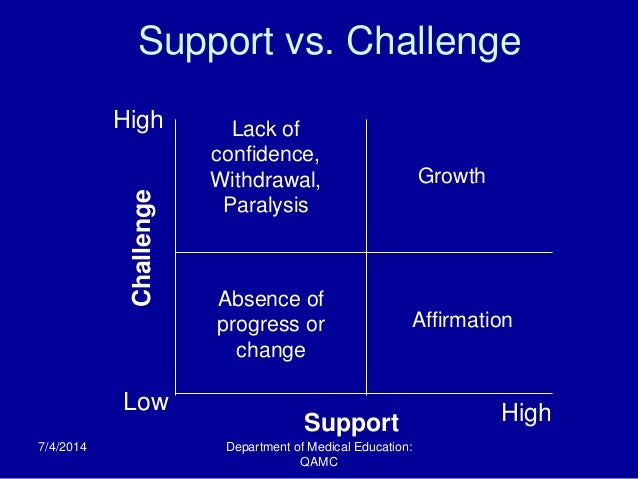 Support vs. Challenge

High

Challenge

Lack of confidence, Withdrawal, Paralysis

Growth

Absence of progress or change

Affirmation

Low

Support

High

7/4/2014

Department of Medical Education: QAMC